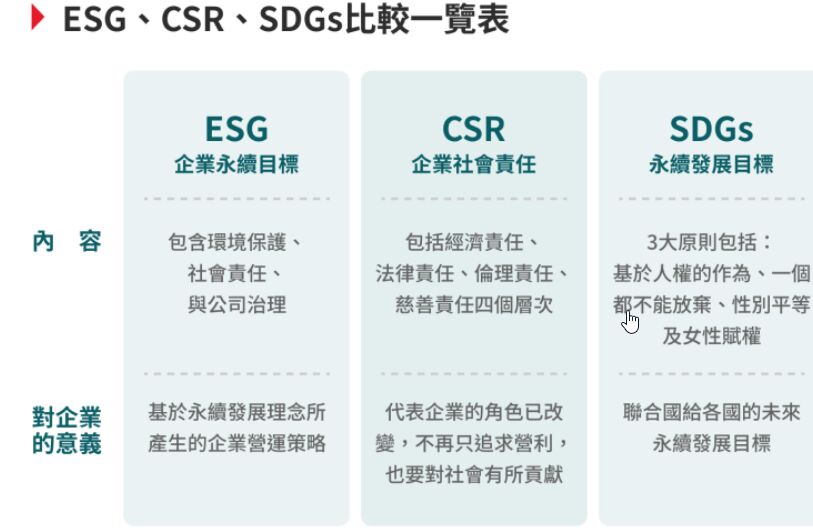 ESG、CSR、SDGs比較一覽表

| | ESG 企業永續目標 | CSR 企業社會責任 | SDGs 永續發展目標 |
|---|---|---|---|
| 內 容 | 包含環境保護、社會責任、與公司治理 | 包括經濟責任、法律責任、倫理責任、慈善責任四個層次 | 3大原則包括：基於人權的作為、一個都不能放棄、性別平等及女性賦權 |
| 對企業的意義 | 基於永續發展理念所產生的企業營運策略 | 代表企業的角色已改變，不再只追求營利，也要對社會有所貢獻 | 聯合國給各國的未來永續發展目標 |